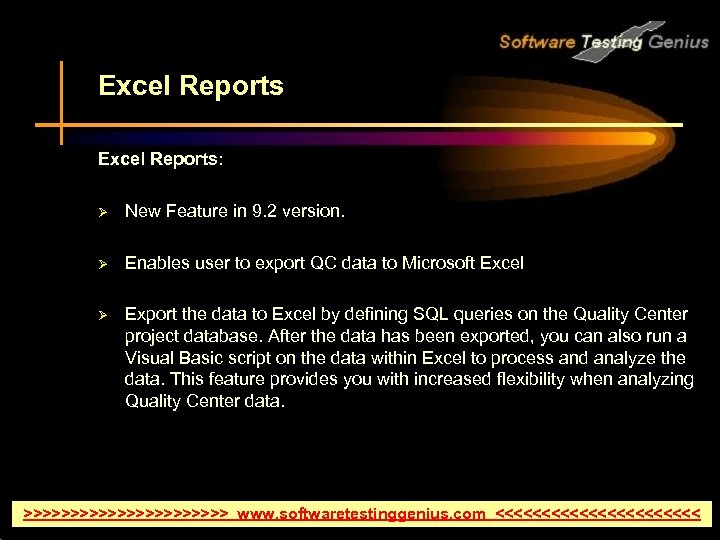 Software Testing Genius

Excel Reports

Excel Reports:

➢ New Feature in 9.2 version.

➢ Enables user to export QC data to Microsoft Excel

➢ Export the data to Excel by defining SQL queries on the Quality Center project database. After the data has been exported, you can also run a Visual Basic script on the data within Excel to process and analyze the data. This feature provides you with increased flexibility when analyzing Quality Center data.

>>>>>>>>>>>>>>>>>>>>>> www.softwaretestinggenius.com <<<<<<<<<<<<<<<<<<<<<<